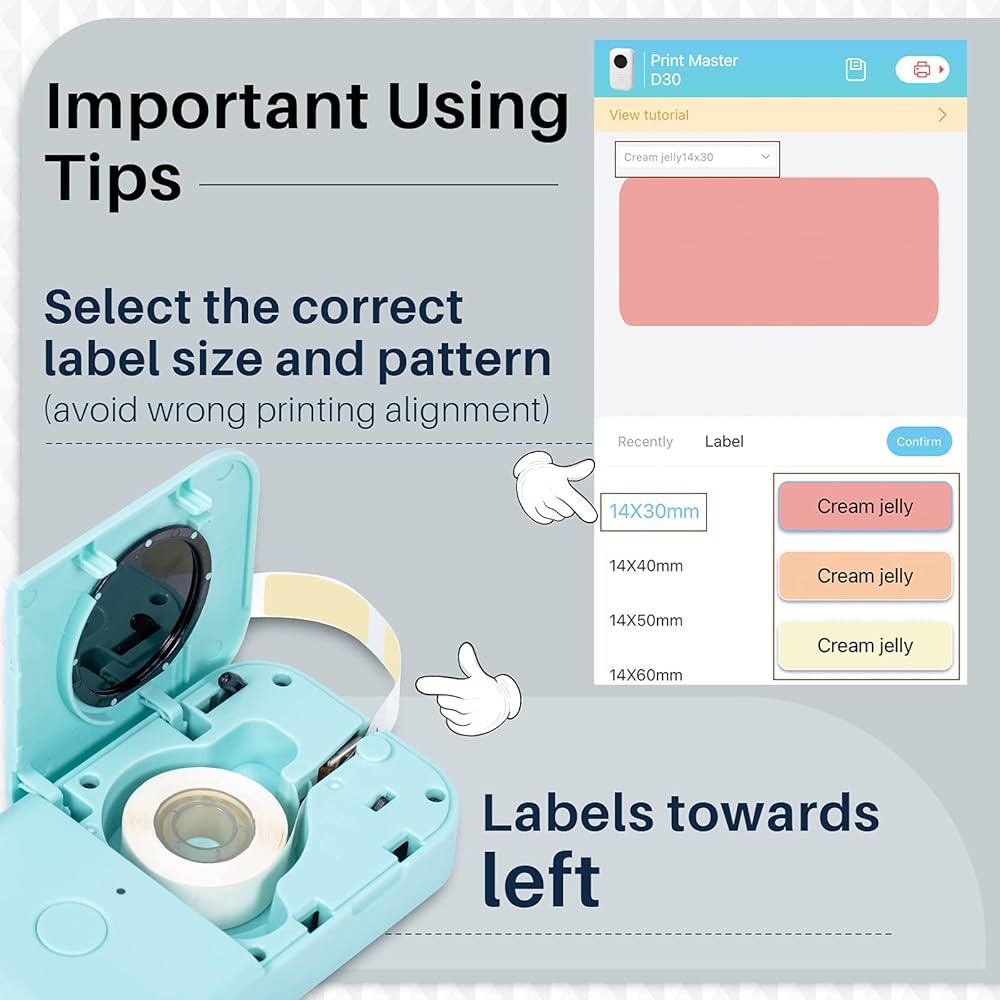 Important Using Tips

Select the correct label size and pattern
(avoid wrong printing alignment)

Print Master
D30

View tutorial

Cream jelly14x30

Recently

Label

Confirm

14X30mm

14X40mm

14X50mm

14X60mm

Cream jelly

Cream jelly

Cream jelly

Labels towards left